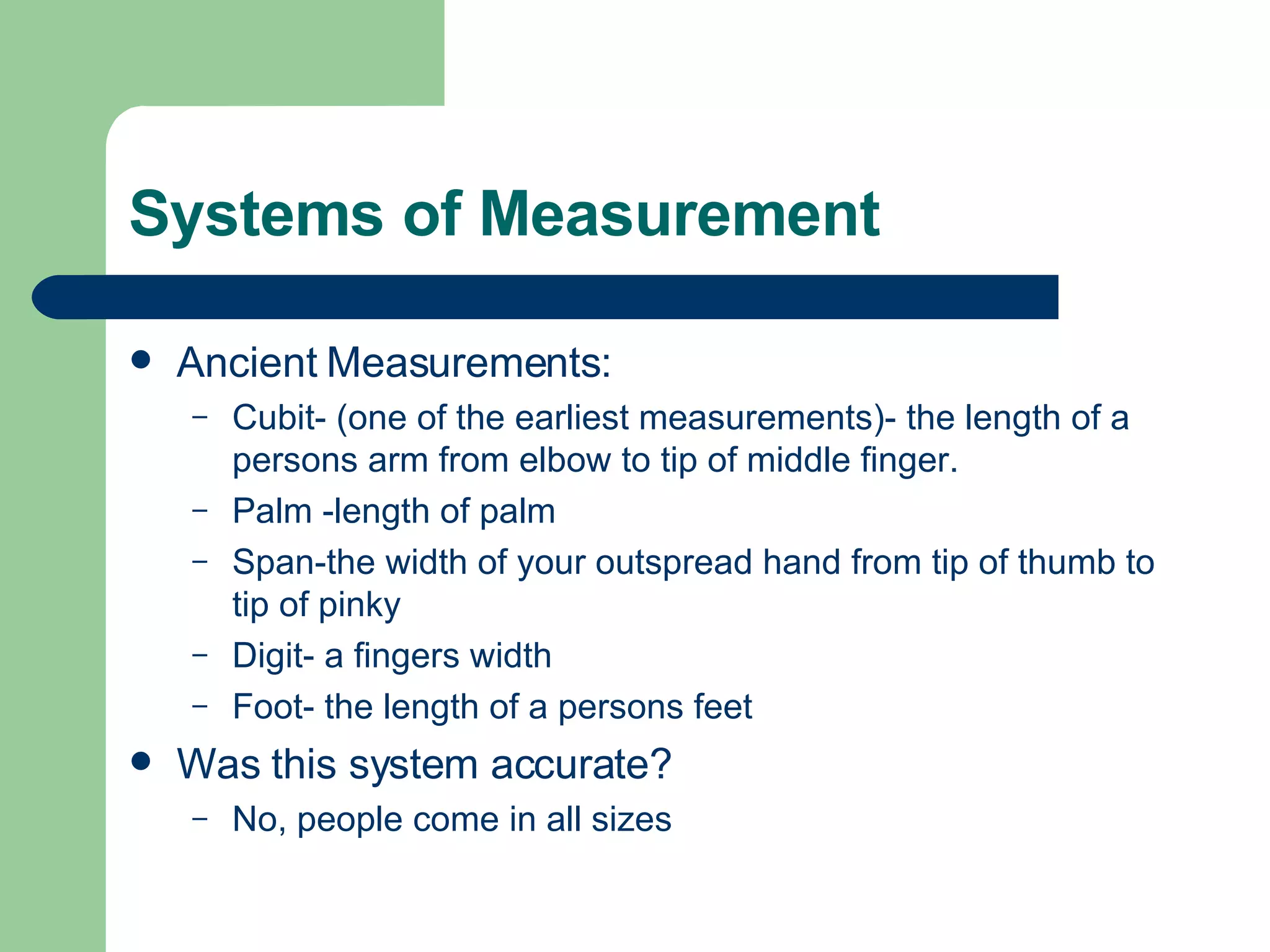 Systems of Measurement

• Ancient Measurements:
  – Cubit- (one of the earliest measurements)- the length of a persons arm from elbow to tip of middle finger.
  – Palm -length of palm
  – Span-the width of your outspread hand from tip of thumb to tip of pinky
  – Digit- a fingers width
  – Foot- the length of a persons feet
• Was this system accurate?
  – No, people come in all sizes